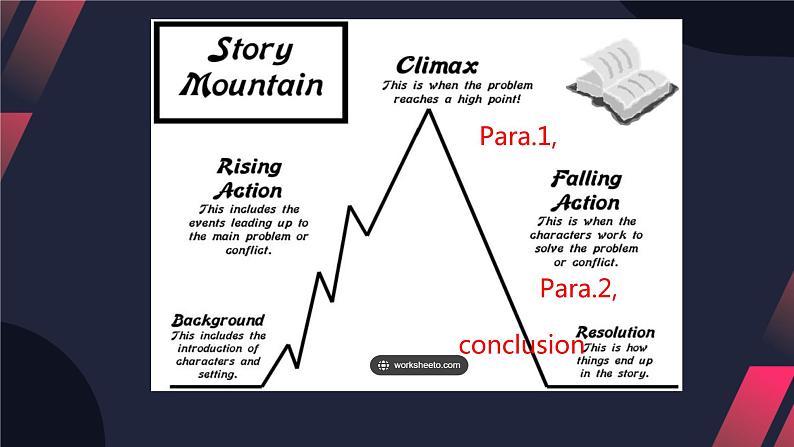 Story Mountain

Climax
This is when the problem reaches a high point!

Para.1,

Rising Action
This includes the events leading up to the main problem or conflict.

Falling Action
This is when the characters work to solve the problem or conflict.

Para.2,

Background
This includes the introduction of characters and setting.

conclusion

Resolution
This is how things end up in the story.

worksheeto.com